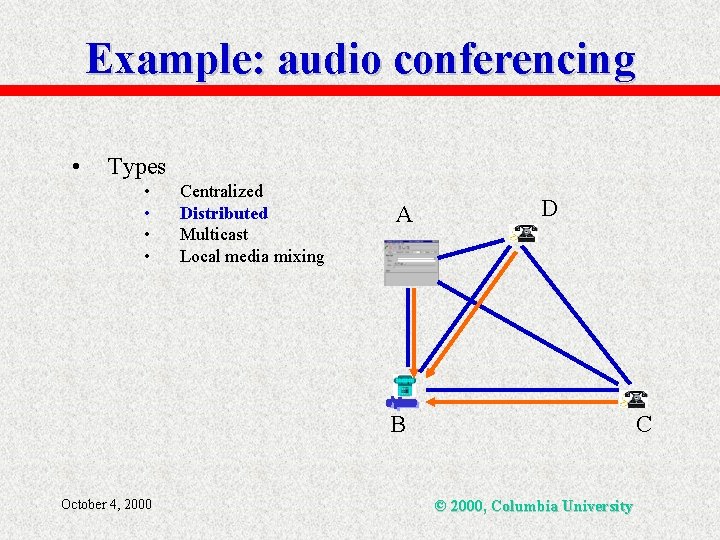 Example: audio conferencing

• Types
  • Centralized
  • Distributed
  • Multicast
  • Local media mixing

A
D
B
C

October 4, 2000

© 2000, Columbia University